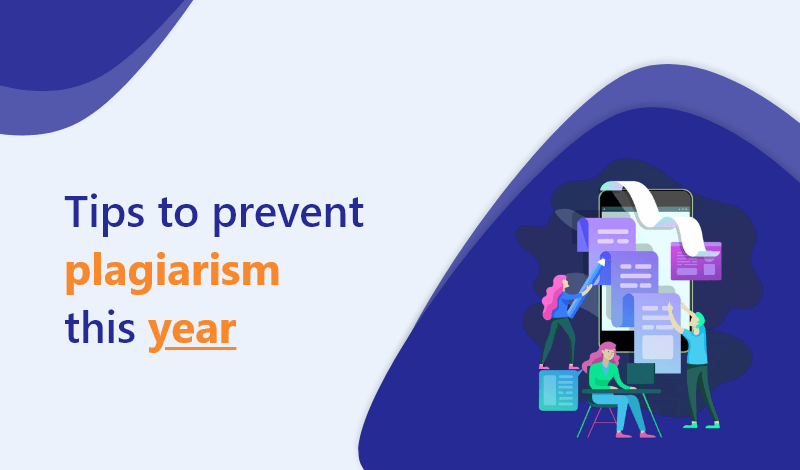 Tips to prevent plagiarism this year